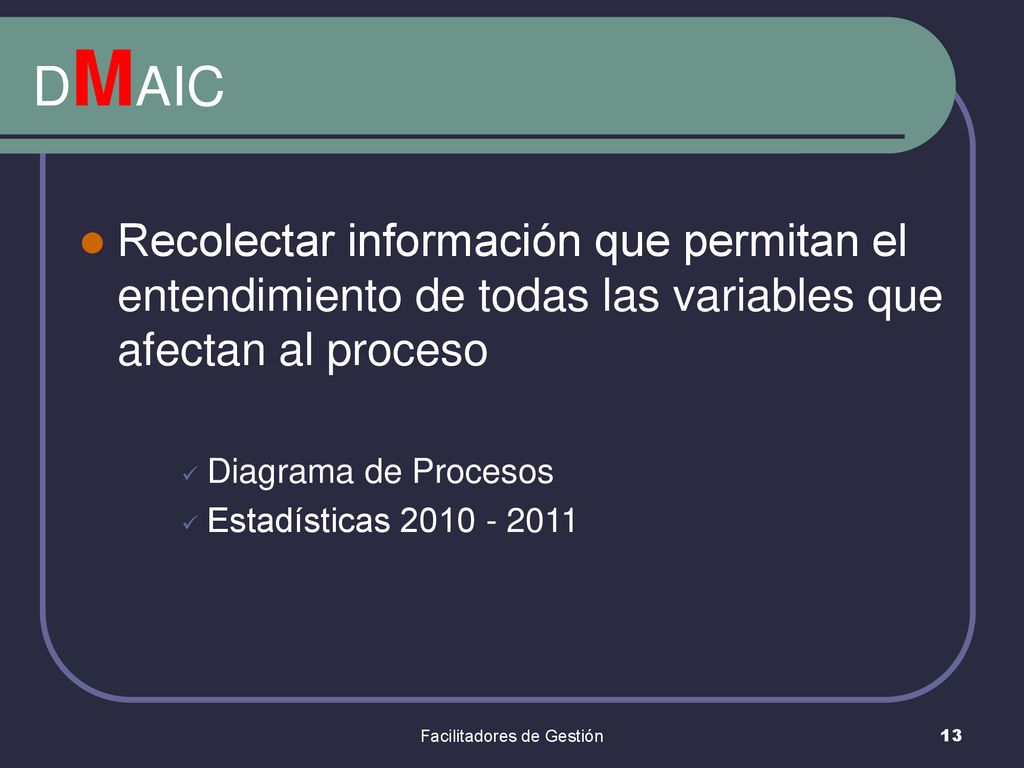 DMAIC

Recolectar información que permitan el entendimiento de todas las variables que afectan al proceso

Diagrama de Procesos
Estadísticas 2010 - 2011

Facilitadores de Gestión

13